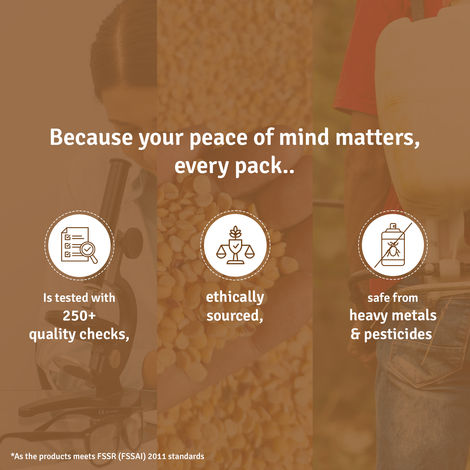 Because your peace of mind matters, every pack..

Is tested with 250+ quality checks,

ethically sourced,

safe from heavy metals & pesticides

*As the products meets FSSR (FSSAI) 2011 standards